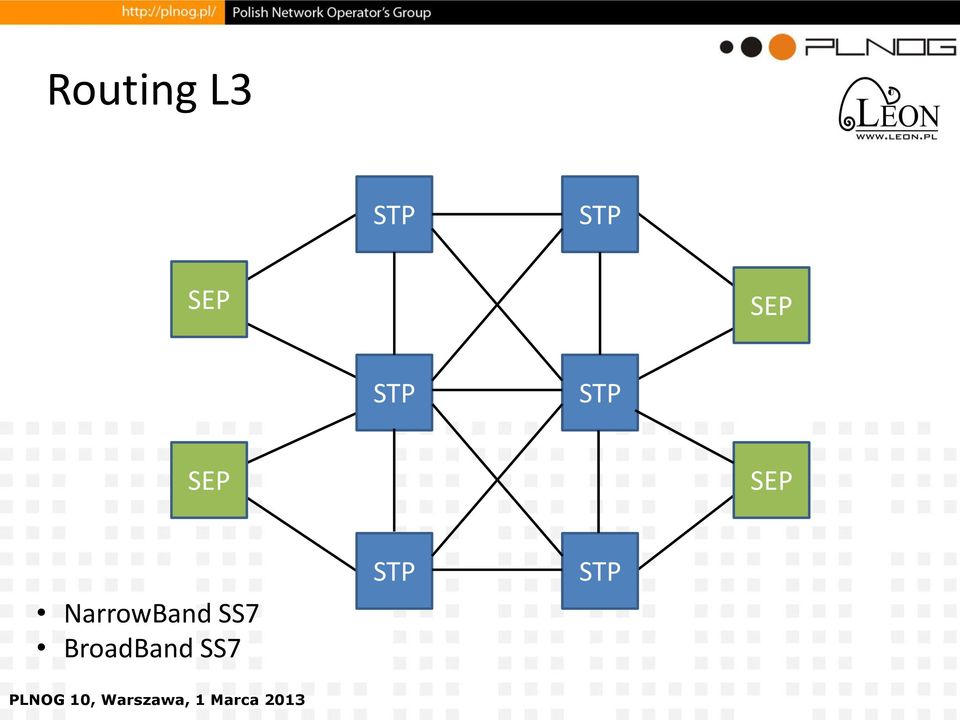 http://plnog.pl/ Polish Network Operator's Group

PLNOG

LEON
WWW.LEON.PL

Routing L3

STP

STP

SEP

SEP

STP

STP

SEP

SEP

STP

STP

• NarrowBand SS7
• BroadBand SS7

PLNOG 10, Warszawa, 1 Marca 2013